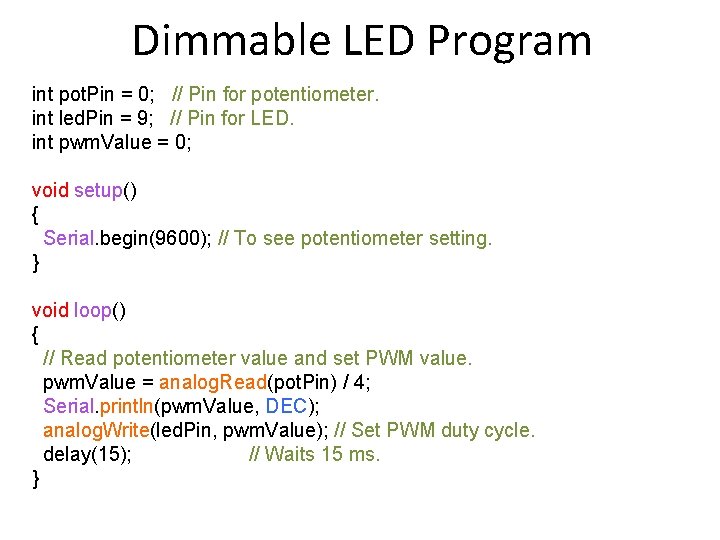 Dimmable LED Program

int potPin = 0;   // Pin for potentiometer.
int ledPin = 9;   // Pin for LED.
int pwmValue = 0;

void setup()
{
  Serial.begin(9600); // To see potentiometer setting.
}

void loop()
{
  // Read potentiometer value and set PWM value.
  pwmValue = analogRead(potPin) / 4;
  Serial.println(pwmValue, DEC);
  analogWrite(ledPin, pwmValue); // Set PWM duty cycle.
  delay(15);                    // Waits 15 ms.
}